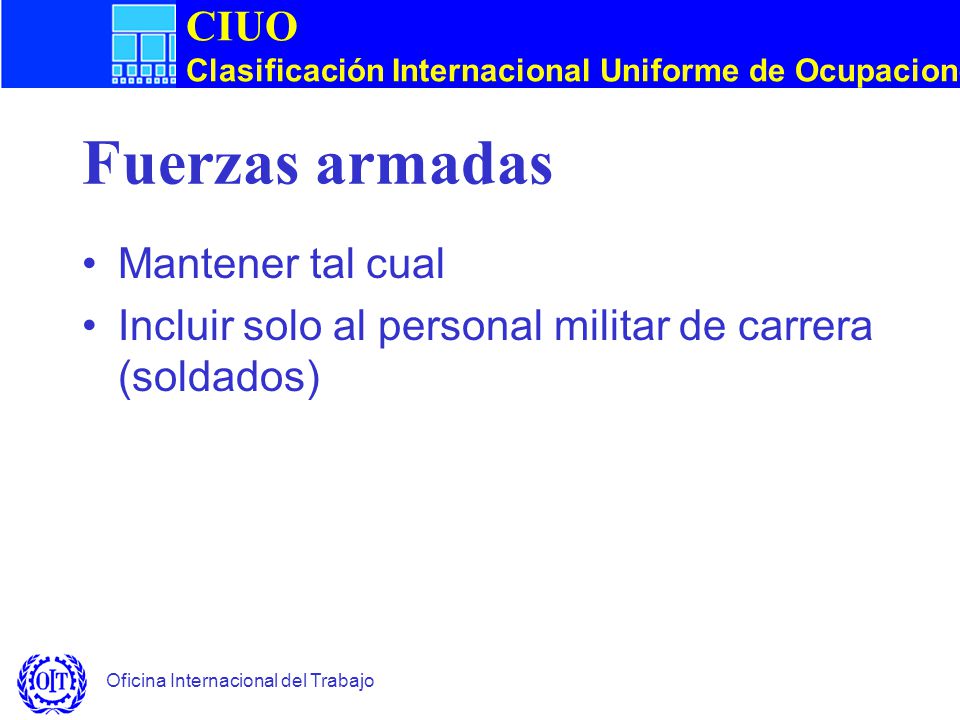 CIUO
Clasificación Internacional Uniforme de Ocupacion

Fuerzas armadas

• Mantener tal cual
• Incluir solo al personal militar de carrera (soldados)

OIT

Oficina Internacional del Trabajo